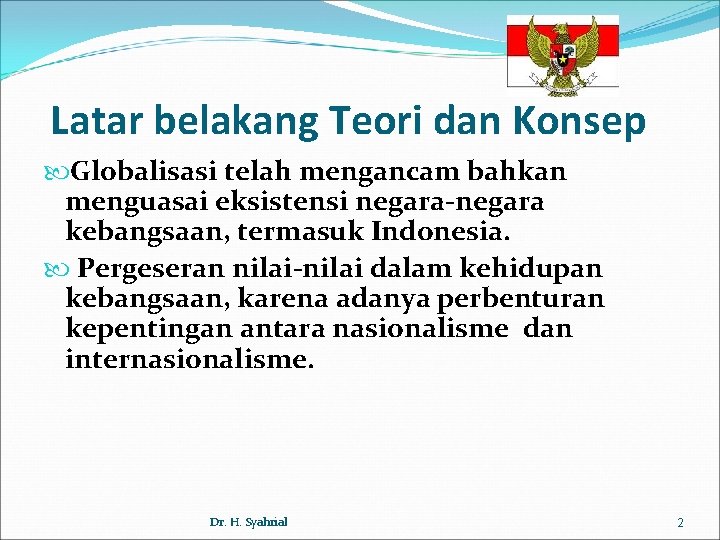 Latar belakang Teori dan Konsep

Globalisasi telah mengancam bahkan menguasai eksistensi negara-negara kebangsaan, termasuk Indonesia.

Pergeseran nilai-nilai dalam kehidupan kebangsaan, karena adanya perbenturan kepentingan antara nasionalisme dan internasionalisme.

Dr. H. Syahrial

2